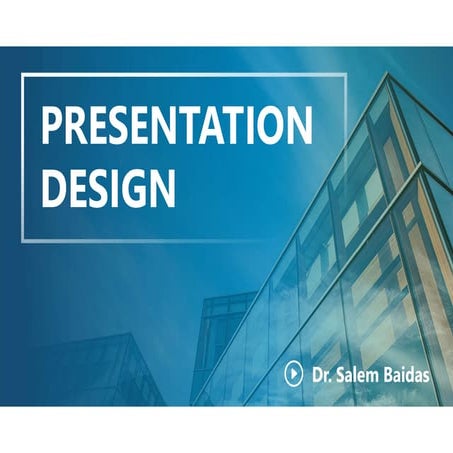 PRESENTATION DESIGN

Dr. Salem Baidas